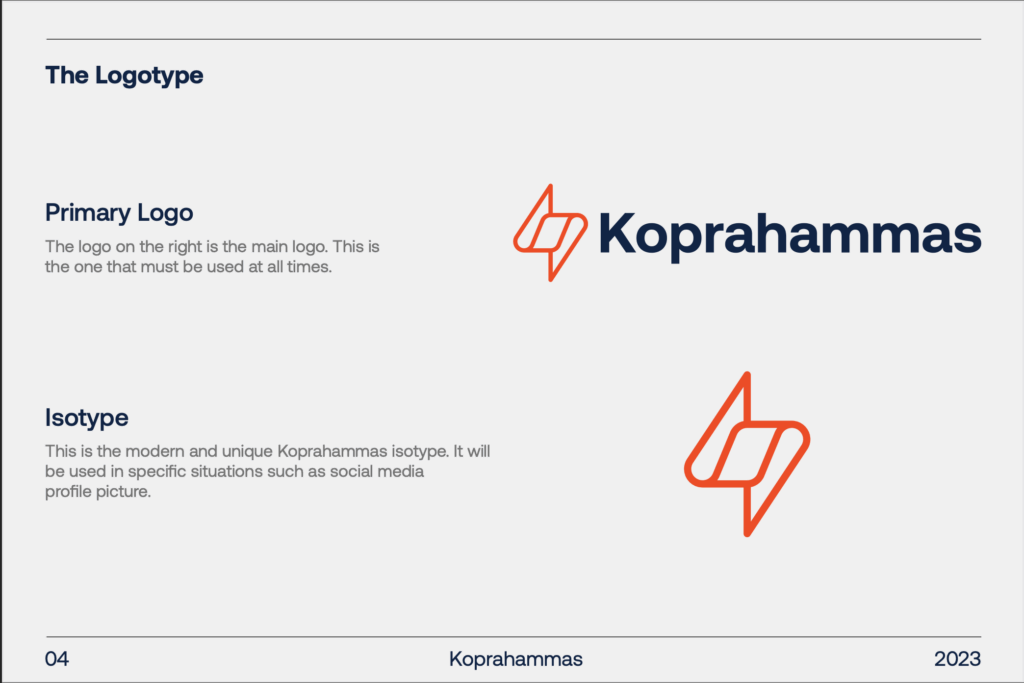 The Logotype

Primary Logo

The logo on the right is the main logo. This is the one that must be used at all times.

Koprahammas

Isotype

This is the modern and unique Koprahammas isotype. It will be used in specific situations such as social media profile picture.

04

Koprahammas

2023